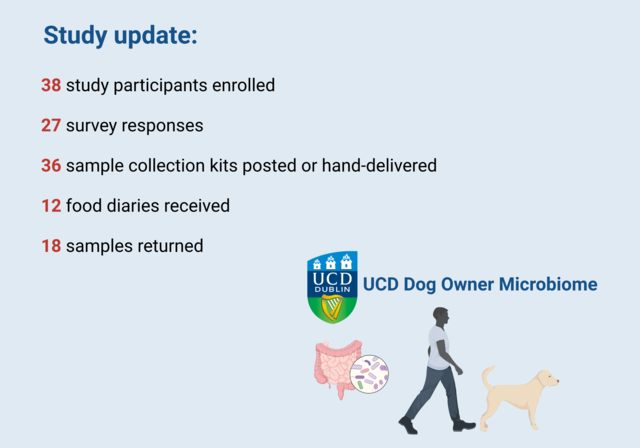 Study update:

38 study participants enrolled

27 survey responses

36 sample collection kits posted or hand-delivered

12 food diaries received

18 samples returned

UCD DUBLIN

UCD Dog Owner Microbiome